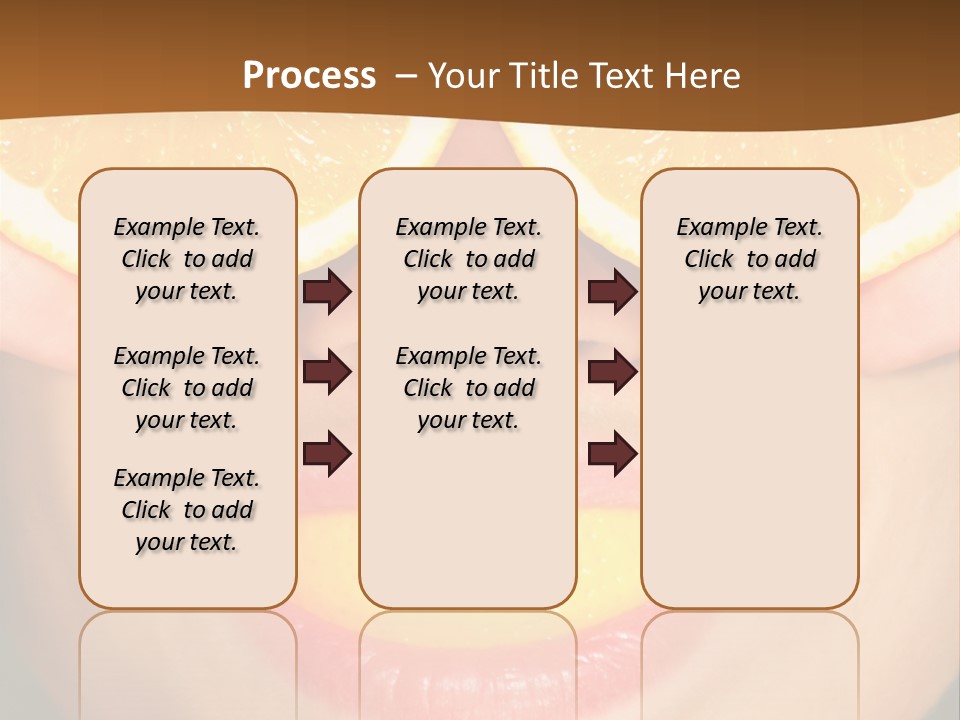 Process – Your Title Text Here

Example Text. Click to add your text.

Example Text. Click to add your text.

Example Text. Click to add your text.

Example Text. Click to add your text.

Example Text. Click to add your text.

Example Text. Click to add your text.